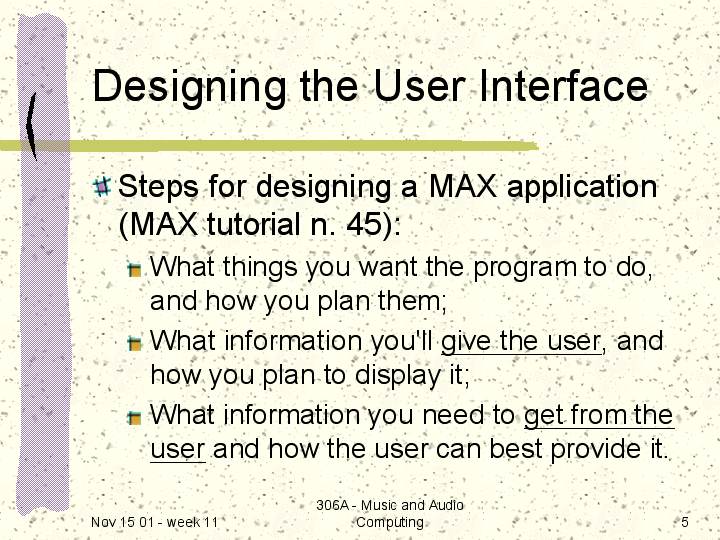 Designing the User Interface

Steps for designing a MAX application (MAX tutorial n. 45):

What things you want the program to do, and how you plan them;

What information you'll give the user, and how you plan to display it;

What information you need to get from the user and how the user can best provide it.

Nov 15 01 - week 11

306A - Music and Audio Computing

5